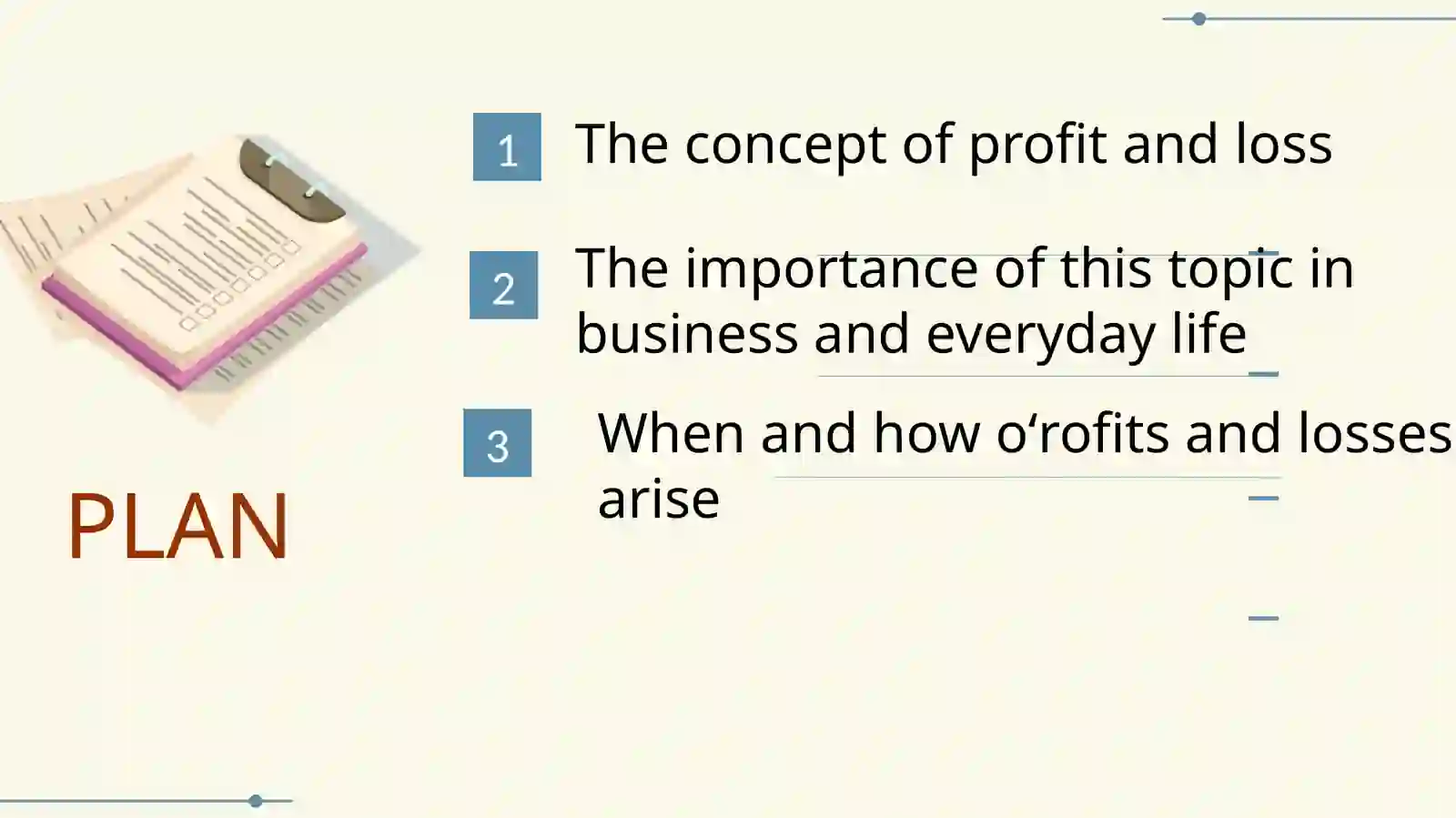 PLAN

1 The concept of profit and loss

2 The importance of this topic in business and everyday life

3 When and how o‘rofits and losses arise